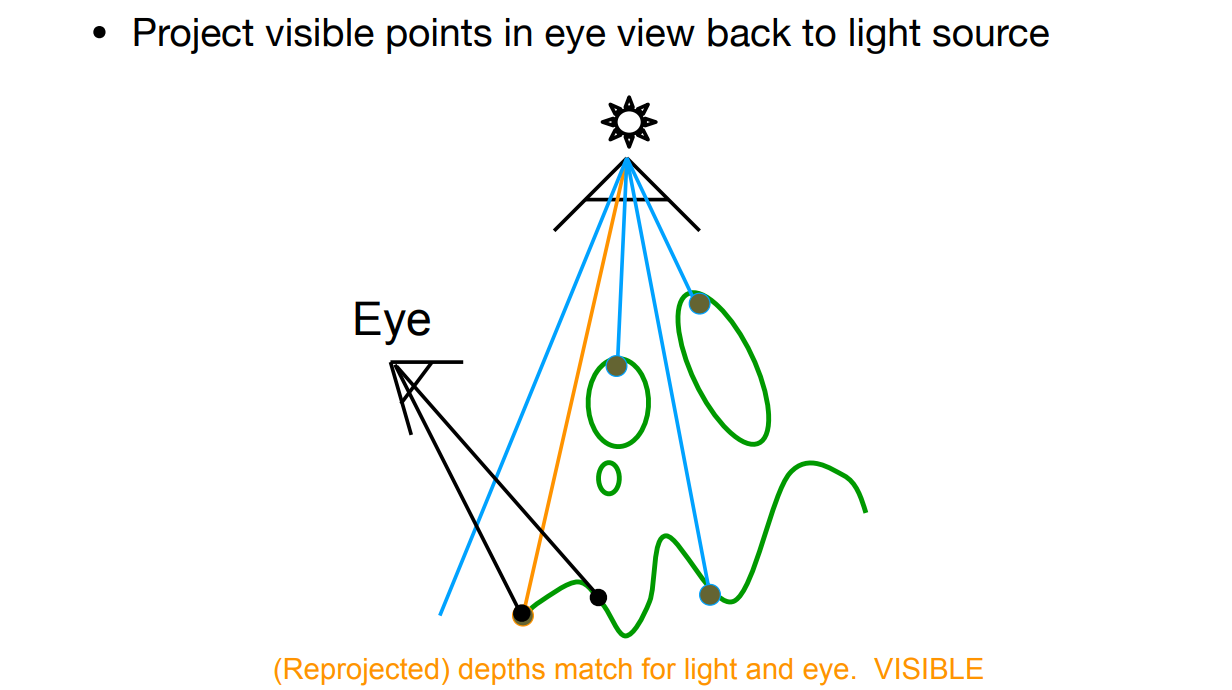 • Project visible points in eye view back to light source

Eye

(Reprojected) depths match for light and eye. VISIBLE